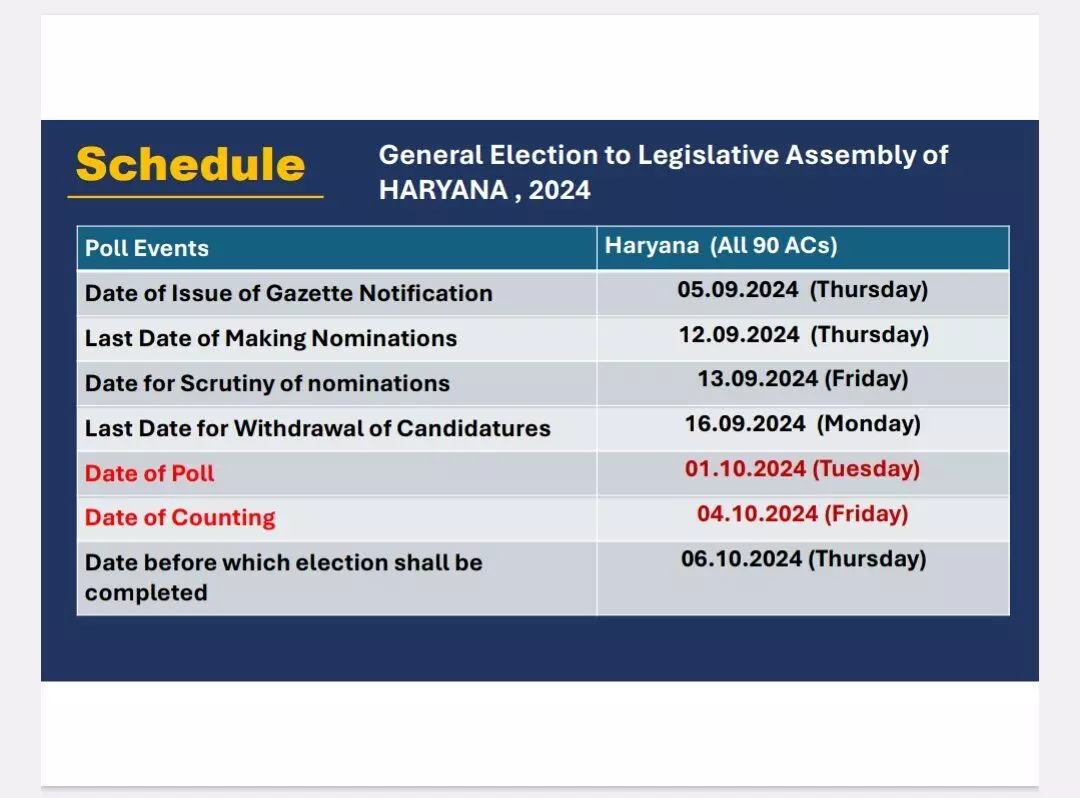 Schedule

General Election to Legislative Assembly of HARYANA , 2024

| Poll Events | Haryana (All 90 ACs) |
|---|---|
| Date of Issue of Gazette Notification | 05.09.2024 (Thursday) |
| Last Date of Making Nominations | 12.09.2024 (Thursday) |
| Date for Scrutiny of nominations | 13.09.2024 (Friday) |
| Last Date for Withdrawal of Candidatures | 16.09.2024 (Monday) |
| Date of Poll | 01.10.2024 (Tuesday) |
| Date of Counting | 04.10.2024 (Friday) |
| Date before which election shall be completed | 06.10.2024 (Thursday) |